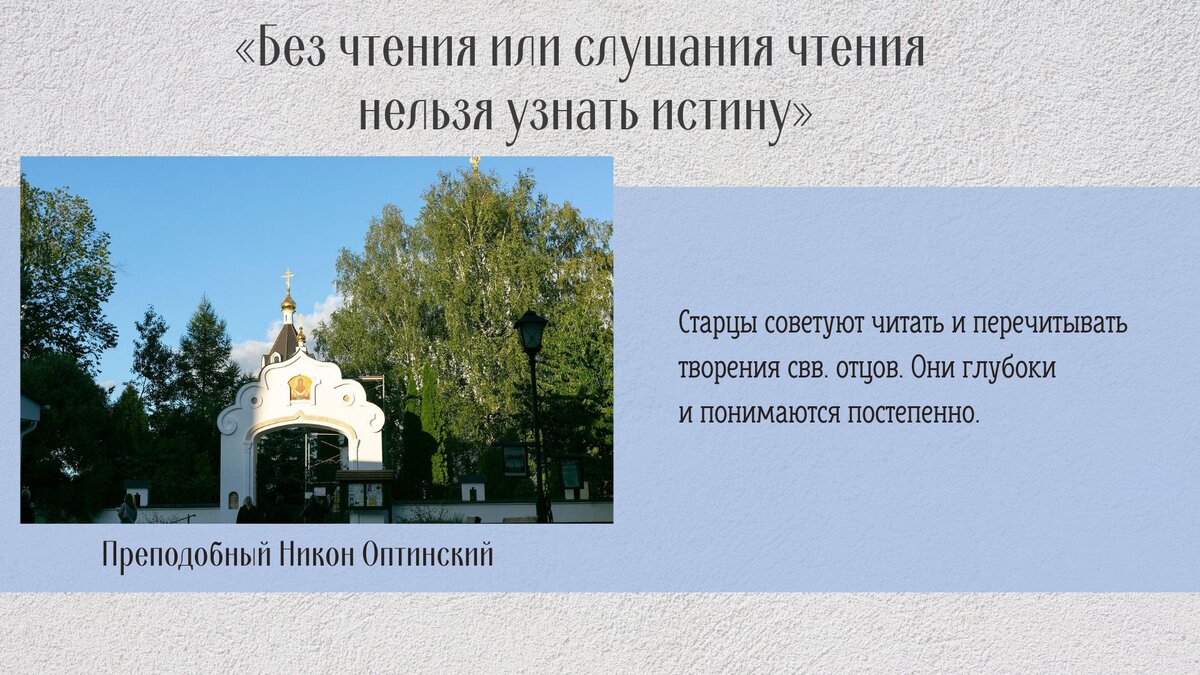 «Без чтения или слушания чтения нельзя узнать истину»

Старцы советуют читать и перечитывать творения свв. отцов. Они глубоки и понимаются постепенно.

Преподобный Никон Оптинский